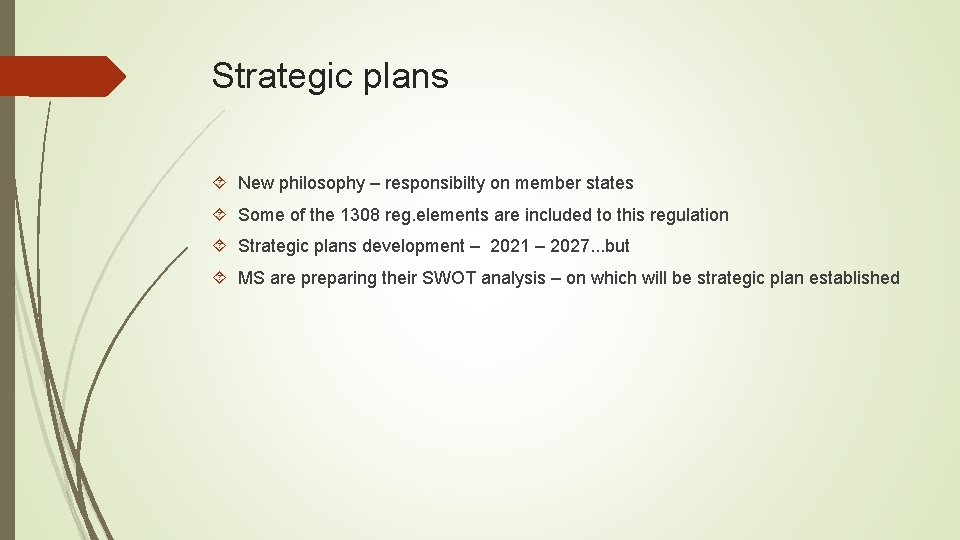 Strategic plans

New philosophy – responsibilty on member states

Some of the 1308 reg.elements are included to this regulation

Strategic plans development – 2021 – 2027...but

MS are preparing their SWOT analysis – on which will be strategic plan established